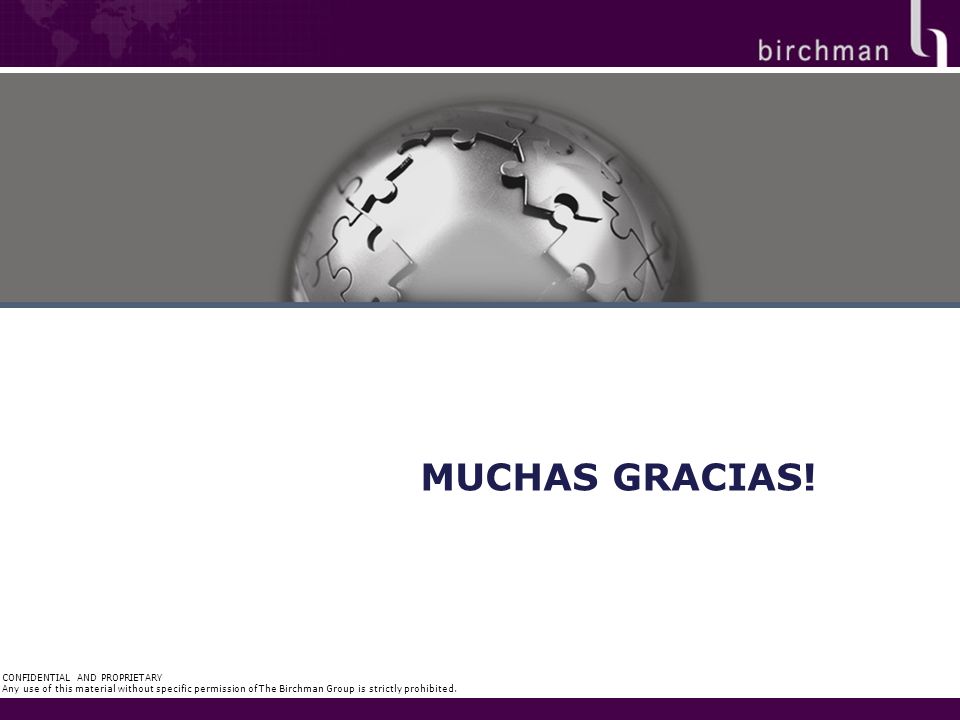 birchman

MUCHAS GRACIAS!

CONFIDENTIAL AND PROPRIETARY
Any use of this material without specific permission of The Birchman Group is strictly prohibited.